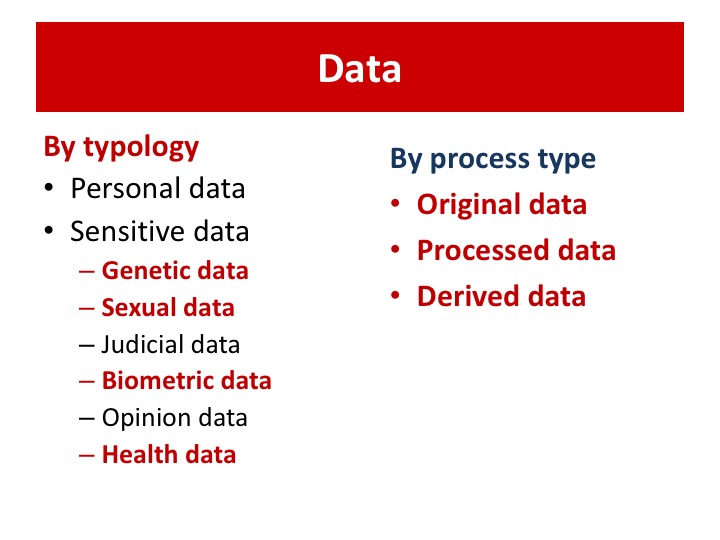 Data

By typology
• Personal data
• Sensitive data
– Genetic data
– Sexual data
– Judicial data
– Biometric data
– Opinion data
– Health data

By process type
• Original data
• Processed data
• Derived data